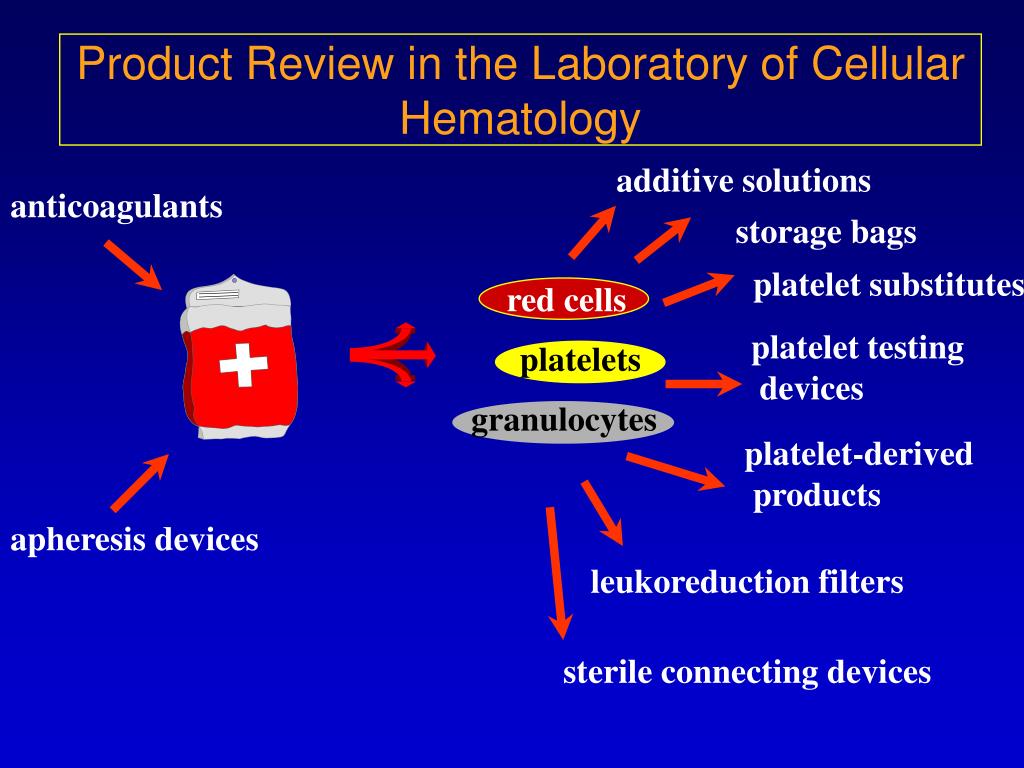 Product Review in the Laboratory of Cellular Hematology

anticoagulants

apheresis devices

red cells

platelets

granulocytes

additive solutions

storage bags

platelet substitutes

platelet testing devices

platelet-derived products

leukoreduction filters

sterile connecting devices